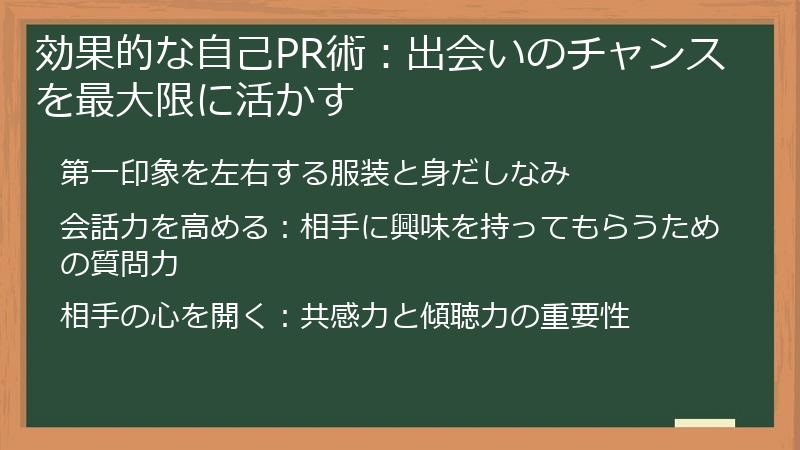 効果的な自己PR術：出会いのチャンスを最大限に活かす

第一印象を左右する服装と身だしなみ

会話力を高める：相手に興味を持ってもらうための質問力

相手の心を開く：共感力と傾聴力の重要性